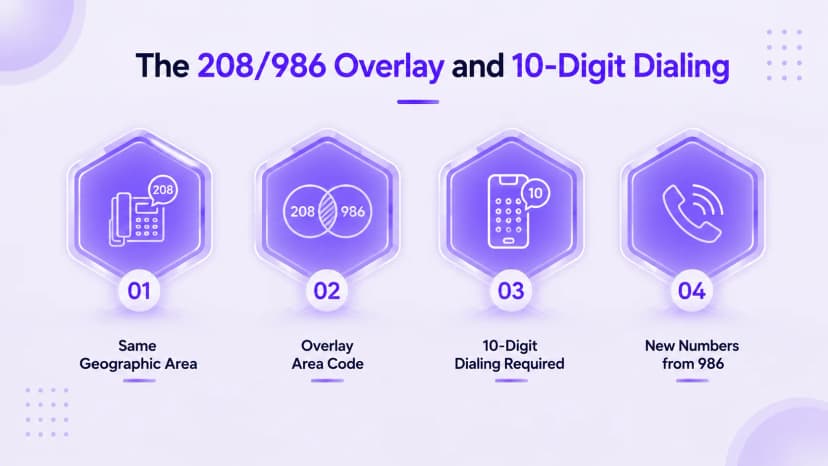 The 208/986 Overlay and 10-Digit Dialing

208

01

Same Geographic Area

208 986

02

Overlay Area Code

10

03

10-Digit Dialing Required

04

New Numbers from 986